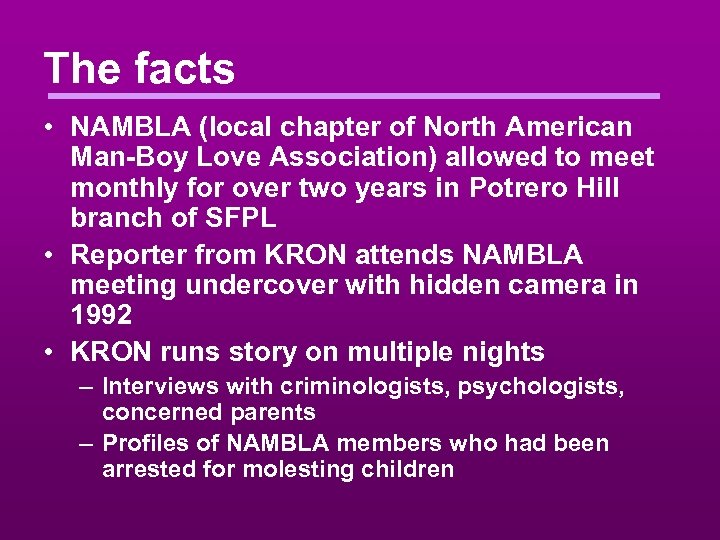 The facts

• NAMBLA (local chapter of North American Man-Boy Love Association) allowed to meet monthly for over two years in Potrero Hill branch of SFPL

• Reporter from KRON attends NAMBLA meeting undercover with hidden camera in 1992

• KRON runs story on multiple nights

– Interviews with criminologists, psychologists, concerned parents

– Profiles of NAMBLA members who had been arrested for molesting children